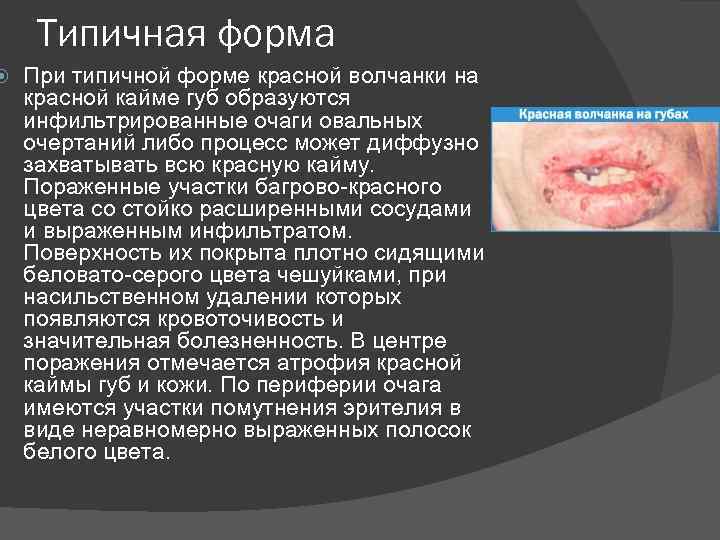 Типичная форма

При типичной форме красной волчанки на красной кайме губ образуются инфильтрированные очаги овальных очертаний либо процесс может диффузно захватывать всю красную кайму. Пораженные участки багрово-красного цвета со стойко расширенными сосудами и выраженным инфильтратом. Поверхность их покрыта плотно сидящими беловато-серого цвета чешуйками, при насильственном удалении которых появляются кровоточивость и значительная болезненность. В центре поражения отмечается атрофия красной каймы губ и кожи. По периферии очага имеются участки помутнения эрителия в виде неравномерно выраженных полосок белого цвета.

Красная волчанка на губах